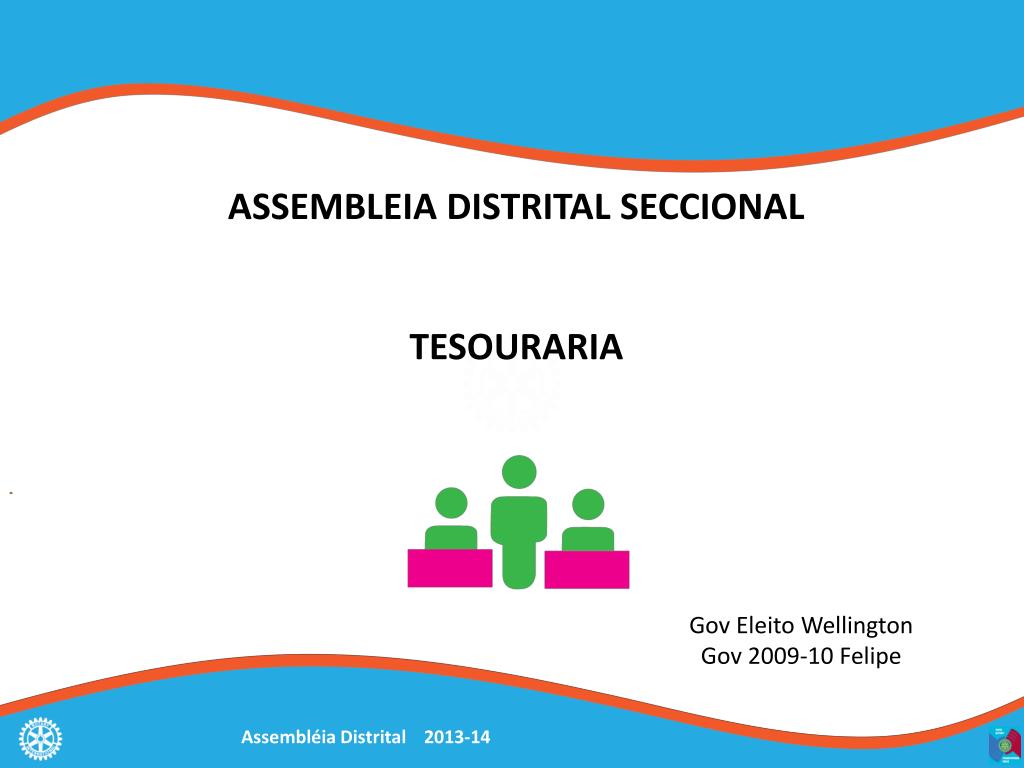 ASSEMBLEIA DISTRITAL SECCIONAL

TESOURARIA

Gov Eleito Wellington
Gov 2009-10 Felipe

Assembléia Distrital 2013-14